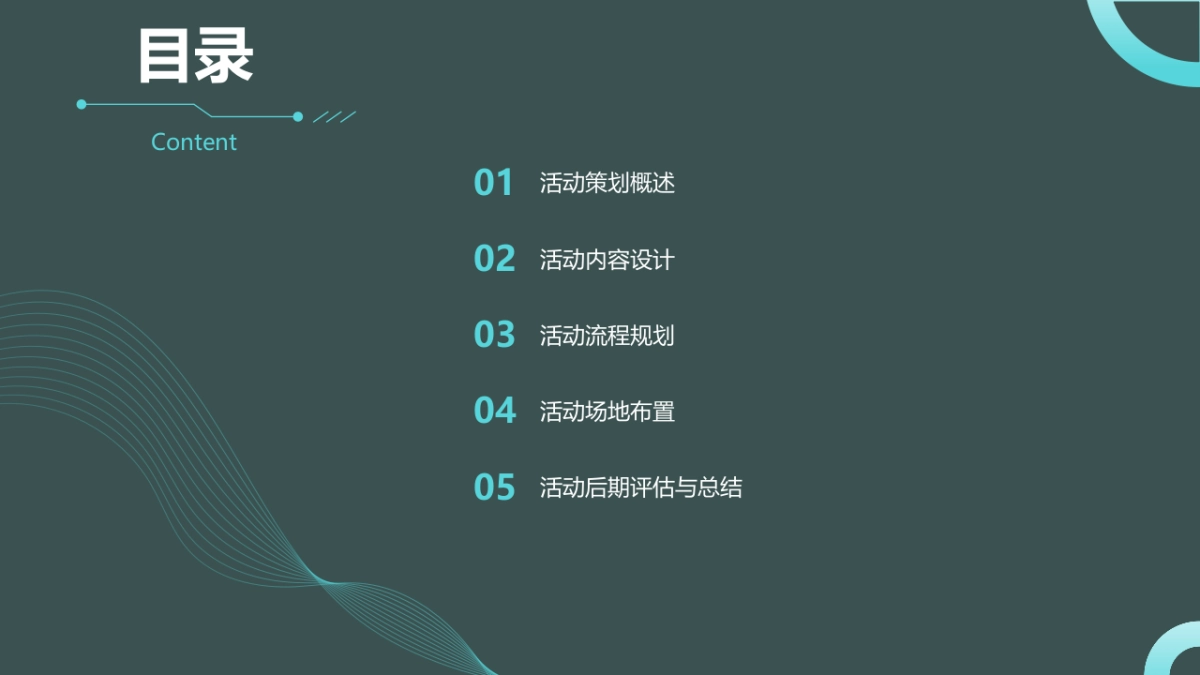 目录

Content

01 活动策划概述

02 活动内容设计

03 活动流程规划

04 活动场地布置

05 活动后期评估与总结